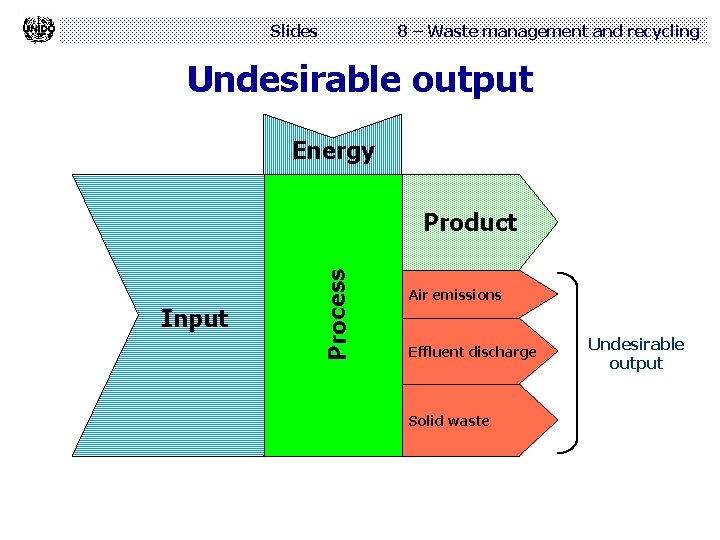 UNIDO

Slides

8 – Waste management and recycling

Undesirable output

Energy

Input

Process

Product

Air emissions

Effluent discharge

Solid waste

Undesirable output